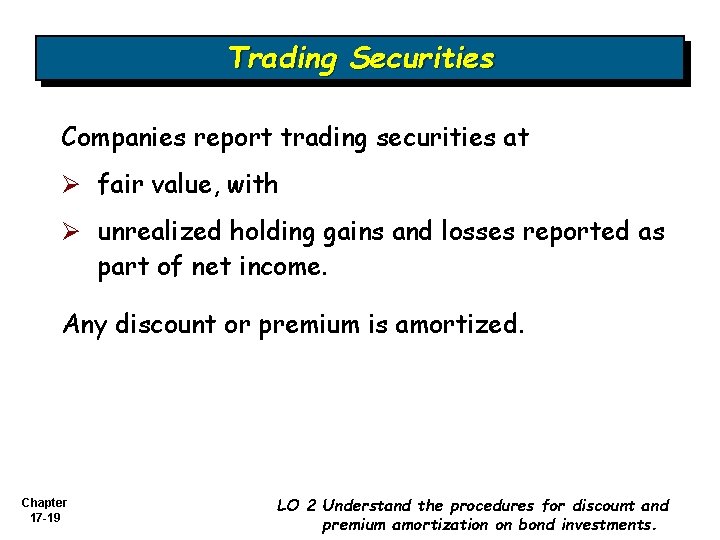 Trading Securities

Companies report trading securities at

➢ fair value, with

➢ unrealized holding gains and losses reported as part of net income.

Any discount or premium is amortized.

Chapter 17-19

LO 2 Understand the procedures for discount and premium amortization on bond investments.